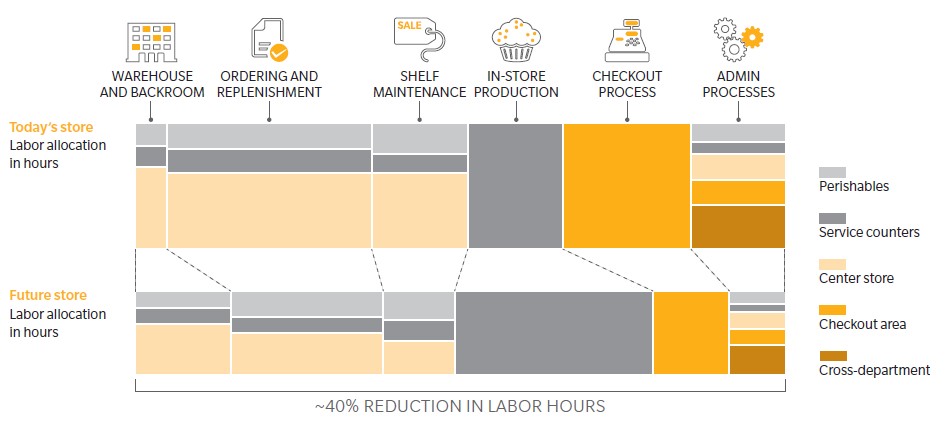 SALE

WAREHOUSE AND BACKROOM

ORDERING AND REPLENISHMENT

SHELF MAINTENANCE

IN-STORE PRODUCTION

CHECKOUT PROCESS

ADMIN PROCESSES

Today's store
Labor allocation in hours

Future store
Labor allocation in hours

Perishables

Service counters

Center store

Checkout area

Cross-department

~40% REDUCTION IN LABOR HOURS